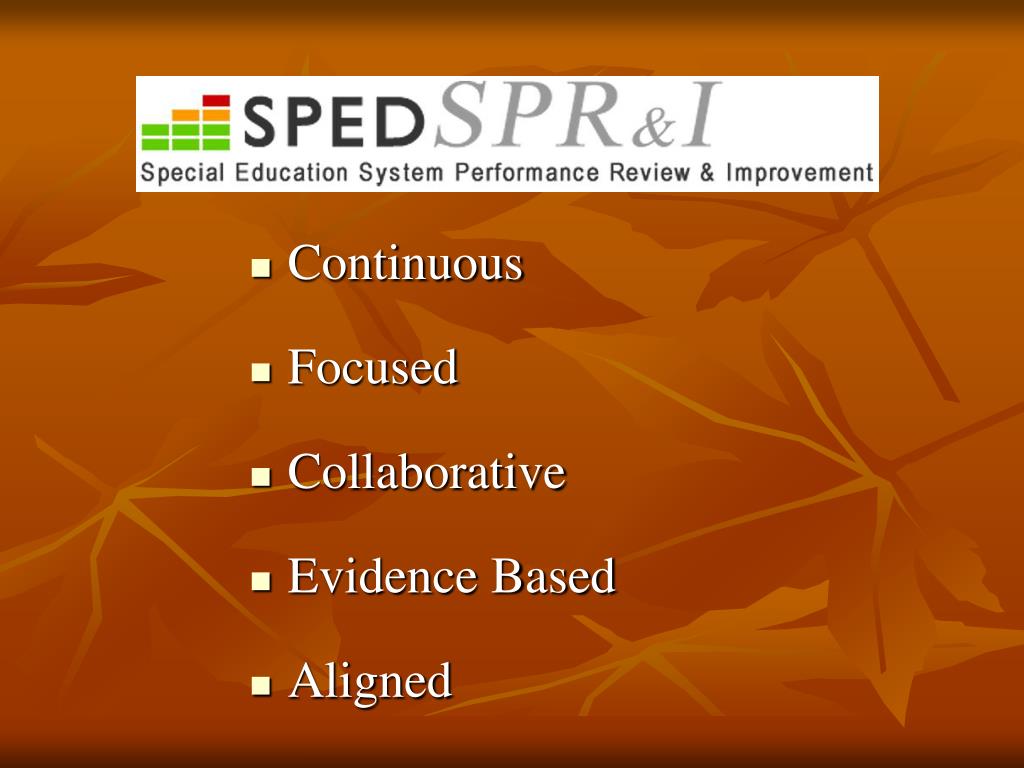 SPED SPR&I
Special Education System Performance Review & Improvement

- Continuous
- Focused
- Collaborative
- Evidence Based
- Aligned